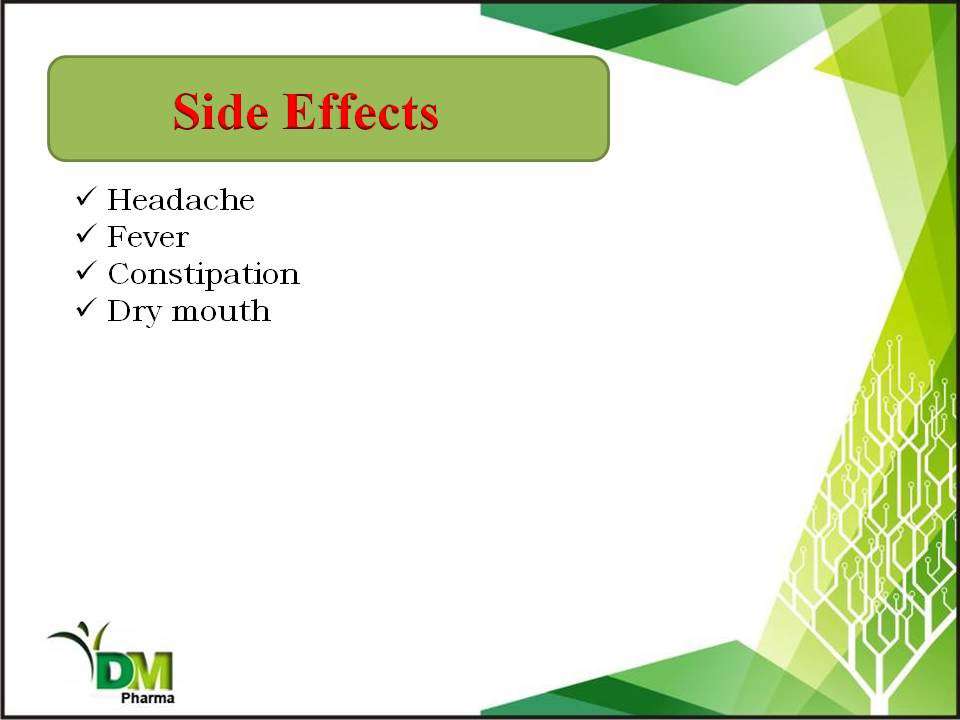 Side Effects

✓ Headache
✓ Fever
✓ Constipation
✓ Dry mouth

DM
Pharma